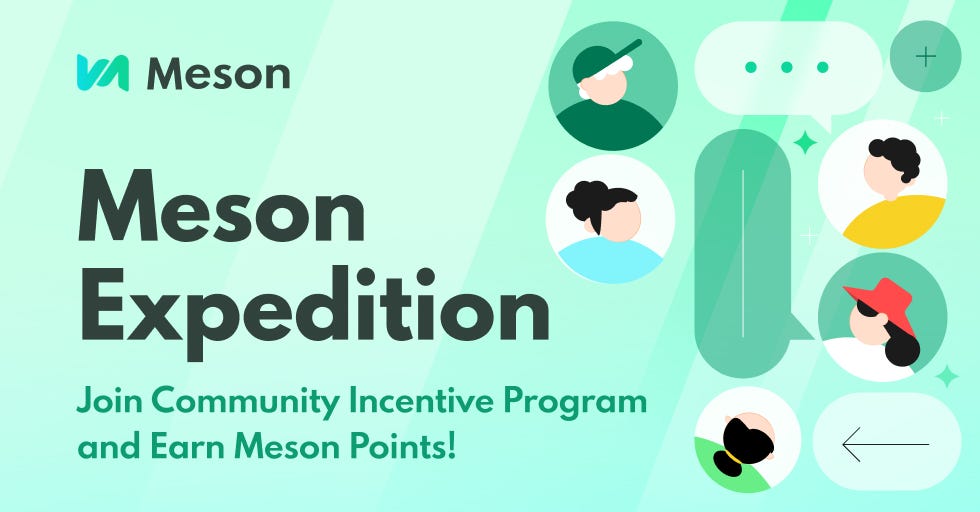 Meson

Meson Expedition

Join Community Incentive Program and Earn Meson Points!